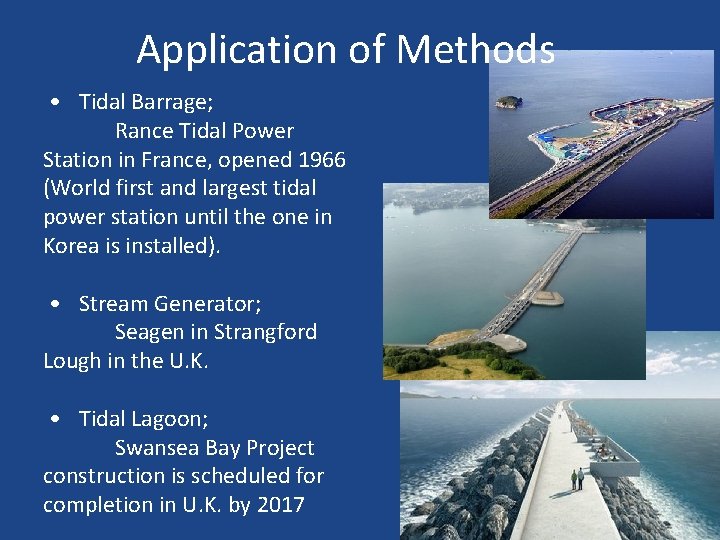 Application of Methods

• Tidal Barrage;
Rance Tidal Power Station in France, opened 1966 (World first and largest tidal power station until the one in Korea is installed).

• Stream Generator;
Seagen in Strangford Lough in the U.K.

• Tidal Lagoon;
Swansea Bay Project construction is scheduled for completion in U.K. by 2017